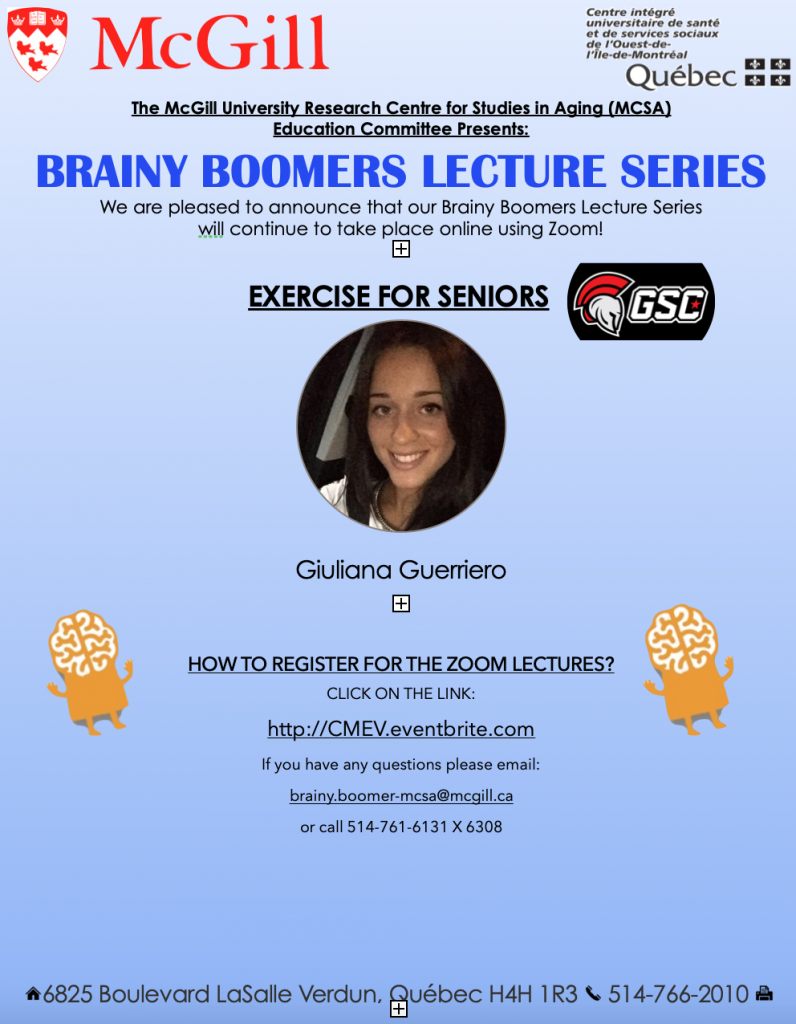 McGill

Centre intégré universitaire de santé et de services sociaux de l'Ouest-de-l'Île-de-Montréal
Québec

The McGill University Research Centre for Studies in Aging (MCSA) Education Committee Presents:

BRAINY BOOMERS LECTURE SERIES

We are pleased to announce that our Brainy Boomers Lecture Series will continue to take place online using Zoom!

EXERCISE FOR SENIORS

GSC

Giuliana Guerriero

HOW TO REGISTER FOR THE ZOOM LECTURES?

CLICK ON THE LINK:

http://CMEV.eventbrite.com

If you have any questions please email:

brainy.boomer-mcsa@mcgill.ca

or call 514-761-6131 X 6308

6825 Boulevard LaSalle Verdun, Québec H4H 1R3 514-766-2010